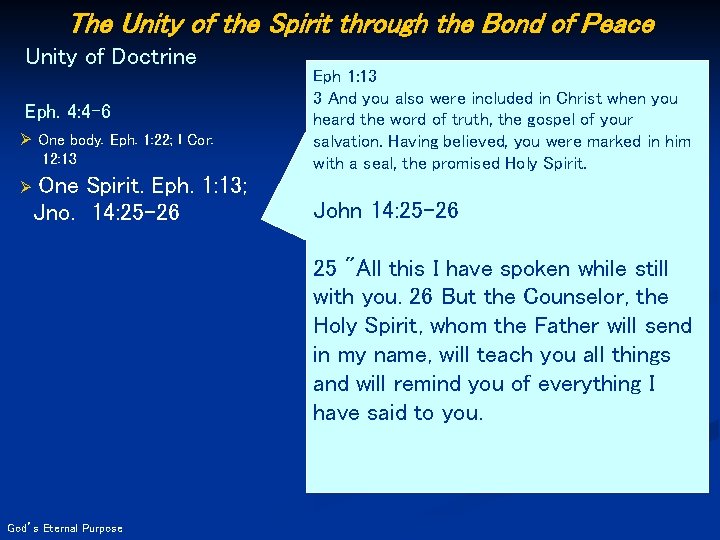 The Unity of the Spirit through the Bond of Peace

Unity of Doctrine

Eph. 4:4-6

➢ One body. Eph. 1:22; I Cor. 12:13

➢ One Spirit. Eph. 1:13; Jno. 14:25-26

Eph 1:13
3 And you also were included in Christ when you heard the word of truth, the gospel of your salvation. Having believed, you were marked in him with a seal, the promised Holy Spirit.

John 14:25-26

25 "All this I have spoken while still with you. 26 But the Counselor, the Holy Spirit, whom the Father will send in my name, will teach you all things and will remind you of everything I have said to you.

God's Eternal Purpose